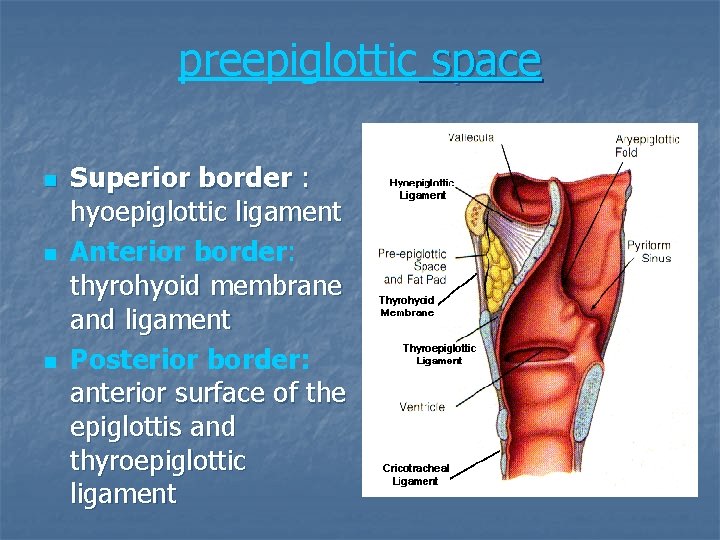 preepiglottic space

- **Superior border** : hyoepiglottic ligament
- **Anterior border**: thyrohyoid membrane and ligament
- **Posterior border:** anterior surface of the epiglottis and thyroepiglottic ligament

Vallecula
Aryepiglottic Fold
Hyoepiglottic Ligament
Pre-epiglottic Space and Fat Pad
Pyriform Sinus
Thyrohyoid Membrane
Thyroepiglottic Ligament
Ventricle
Cricotracheal Ligament